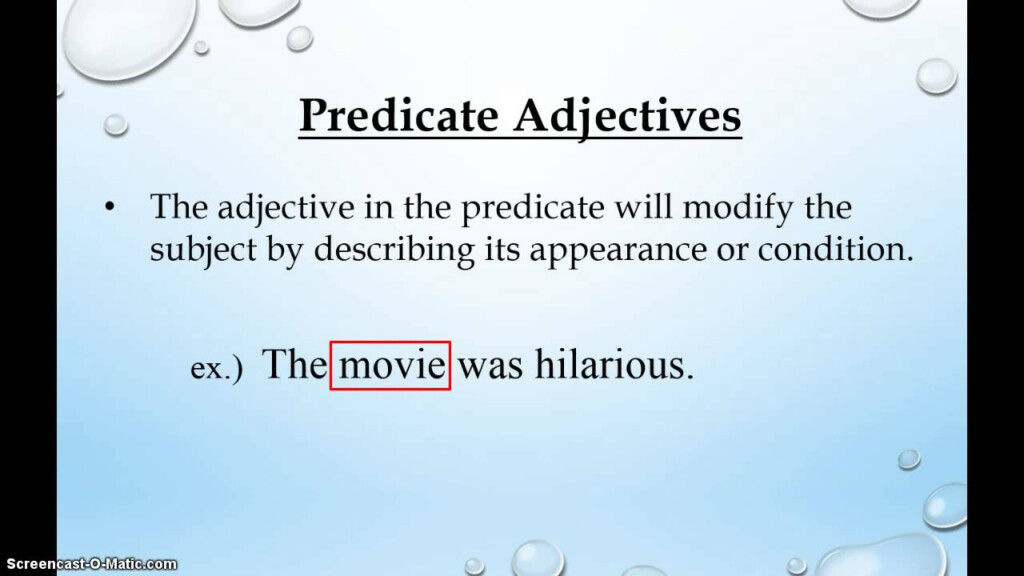 Predicate Adjectives

• The adjective in the predicate will modify the subject by describing its appearance or condition.

ex.) The movie was hilarious.

Screencast-O-Matic.com